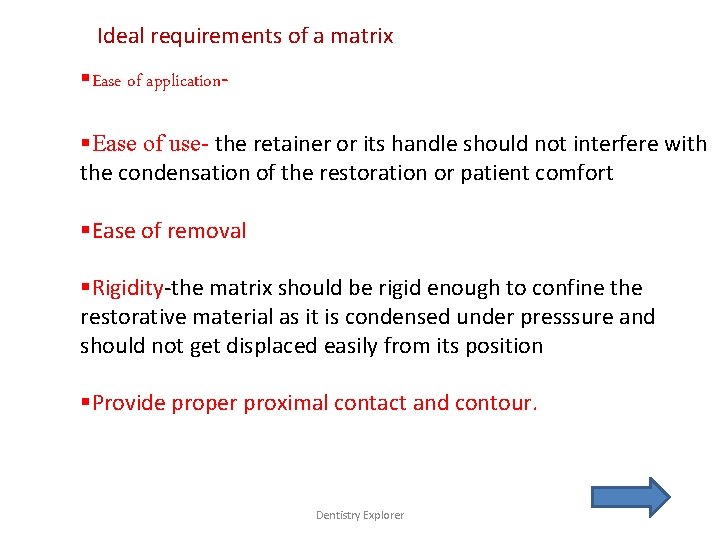 Ideal requirements of a matrix

▪Ease of application-

▪Ease of use- the retainer or its handle should not interfere with the condensation of the restoration or patient comfort

▪Ease of removal

▪Rigidity-the matrix should be rigid enough to confine the restorative material as it is condensed under presssure and should not get displaced easily from its position

▪Provide proper proximal contact and contour.

Dentistry Explorer